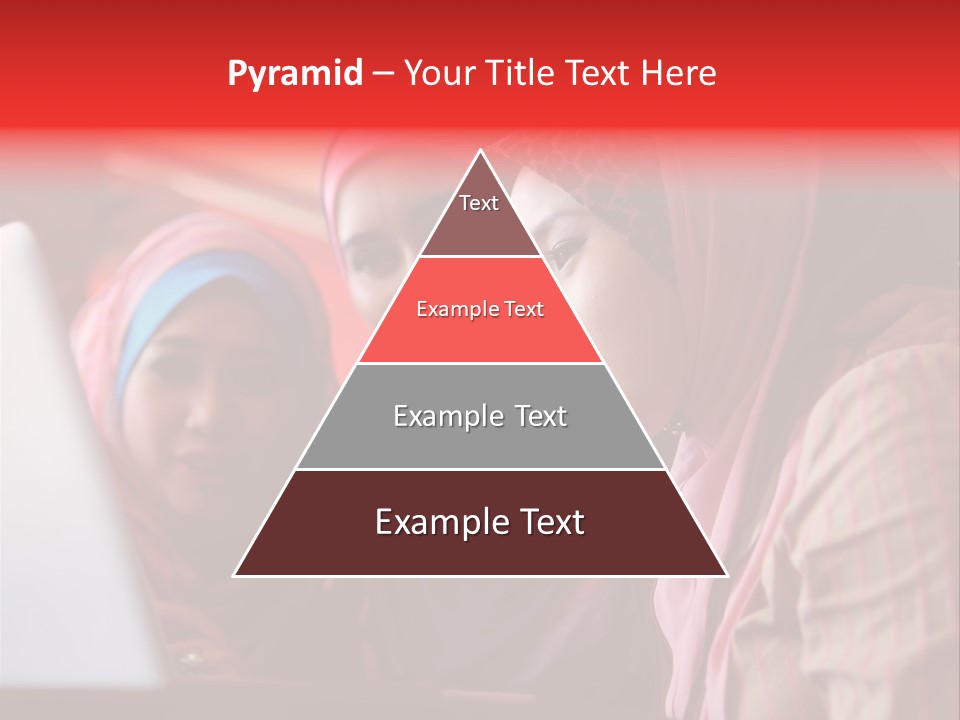 Pyramid – Your Title Text Here

Text

Example Text

Example Text

Example Text